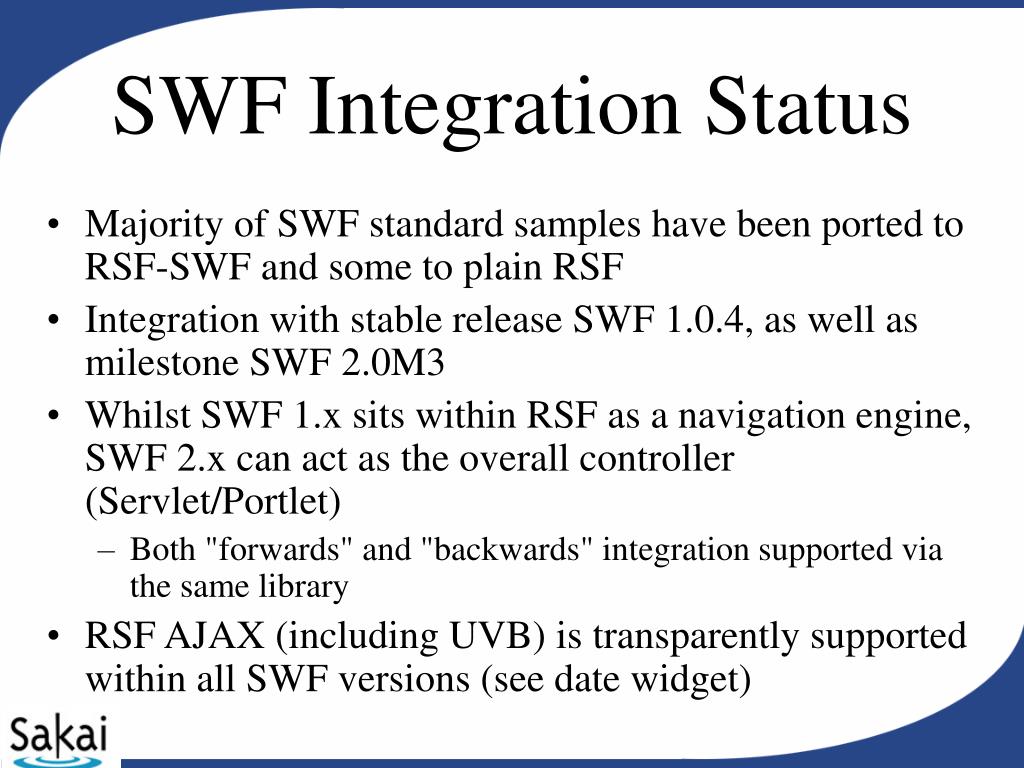 SWF Integration Status

• Majority of SWF standard samples have been ported to RSF-SWF and some to plain RSF

• Integration with stable release SWF 1.0.4, as well as milestone SWF 2.0M3

• Whilst SWF 1.x sits within RSF as a navigation engine, SWF 2.x can act as the overall controller (Servlet/Portlet)

– Both "forwards" and "backwards" integration supported via the same library

• RSF AJAX (including UVB) is transparently supported within all SWF versions (see date widget)

Sakai